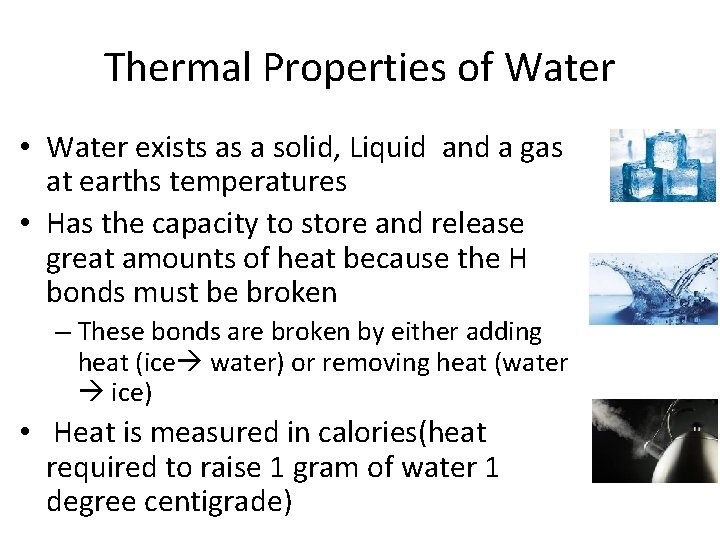 Thermal Properties of Water

• Water exists as a solid, Liquid and a gas at earths temperatures
• Has the capacity to store and release great amounts of heat because the H bonds must be broken
  – These bonds are broken by either adding heat (ice→ water) or removing heat (water → ice)
• Heat is measured in calories(heat required to raise 1 gram of water 1 degree centigrade)